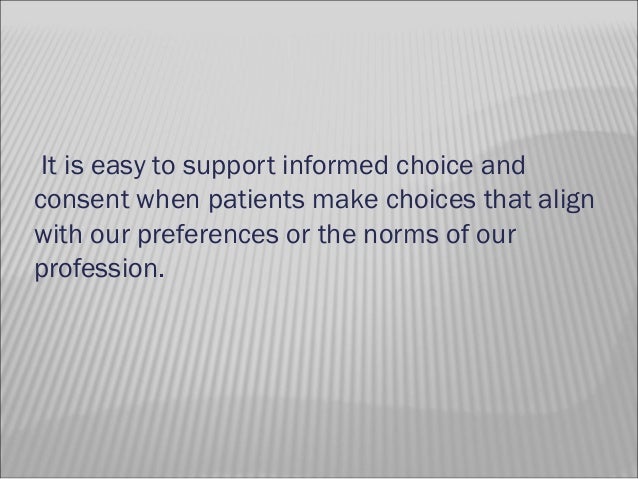 It is easy to support informed choice and consent when patients make choices that align with our preferences or the norms of our profession.